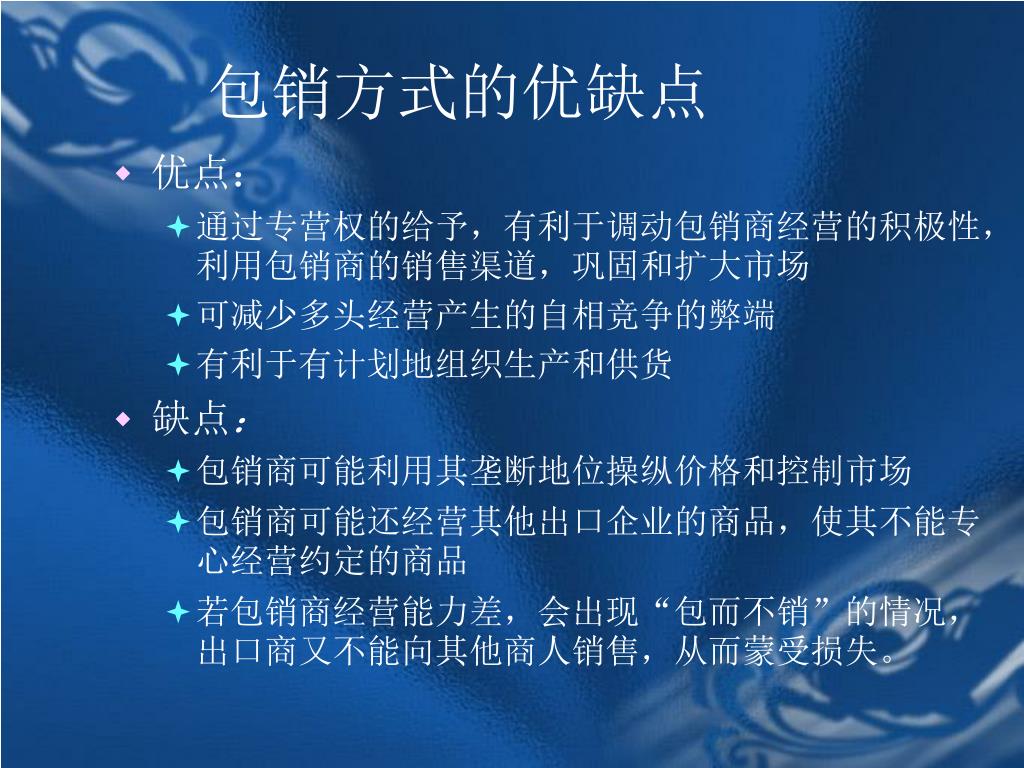 包销方式的优缺点

优点：

通过专营权的给予，有利于调动包销商经营的积极性，利用包销商的销售渠道，巩固和扩大市场

可减少多头经营产生的自相竞争的弊端

有利于有计划地组织生产和供货

缺点：

包销商可能利用其垄断地位操纵价格和控制市场

包销商可能还经营其他出口企业的商品，使其不能专心经营约定的商品

若包销商经营能力差，会出现“包而不销”的情况，出口商又不能向其他商人销售，从而蒙受损失。